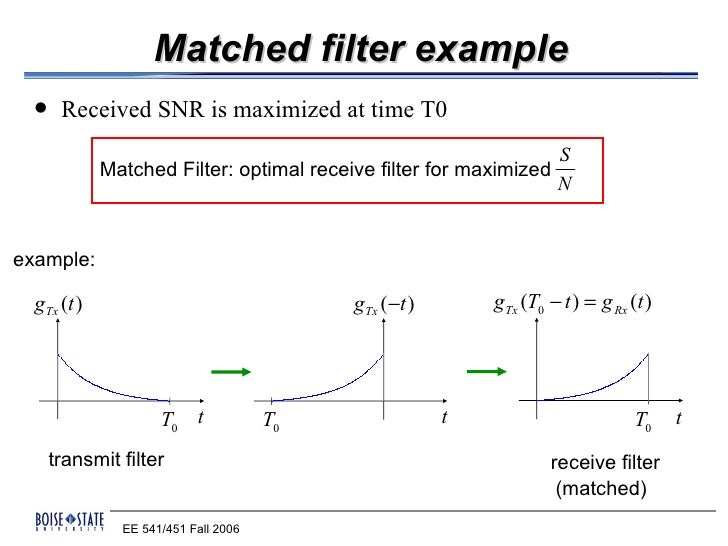 Matched filter example

• Received SNR is maximized at time T0

Matched Filter: optimal receive filter for maximized $\frac{S}{N}$

example:

$g_{Tx}(t)$

$T_0$ $t$

transmit filter

$g_{Tx}(-t)$

$T_0$ $t$

$g_{Tx}(T_0 - t) = g_{Rx}(t)$

$T_0$ $t$

receive filter (matched)

BOISE STATE UNIVERSITY

EE 541/451 Fall 2006